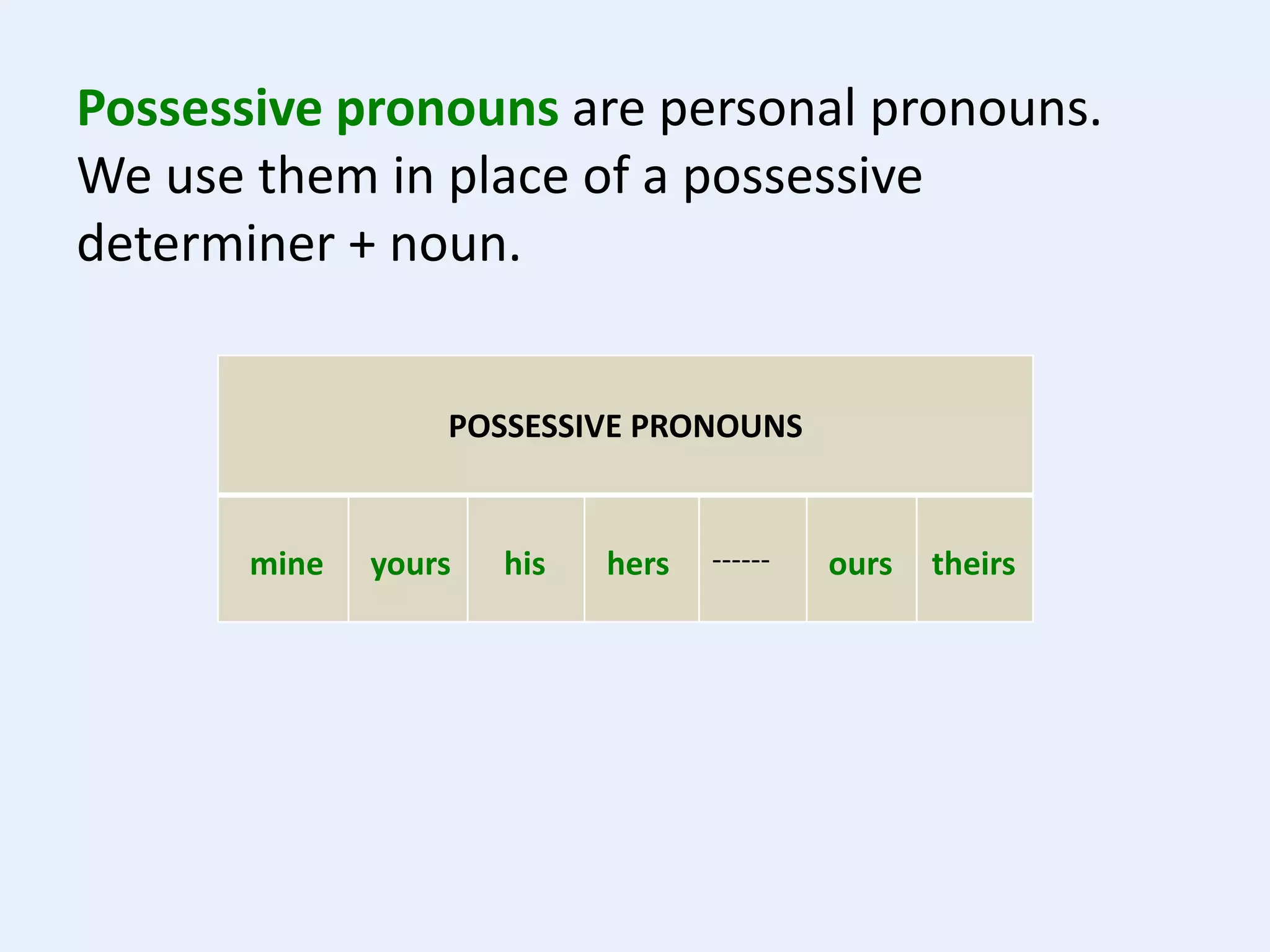 Possessive pronouns are personal pronouns. We use them in place of a possessive determiner + noun.

| POSSESSIVE PRONOUNS | | | | | | |
|---|---|---|---|---|---|---|
| mine | yours | his | hers | ------ | ours | theirs |